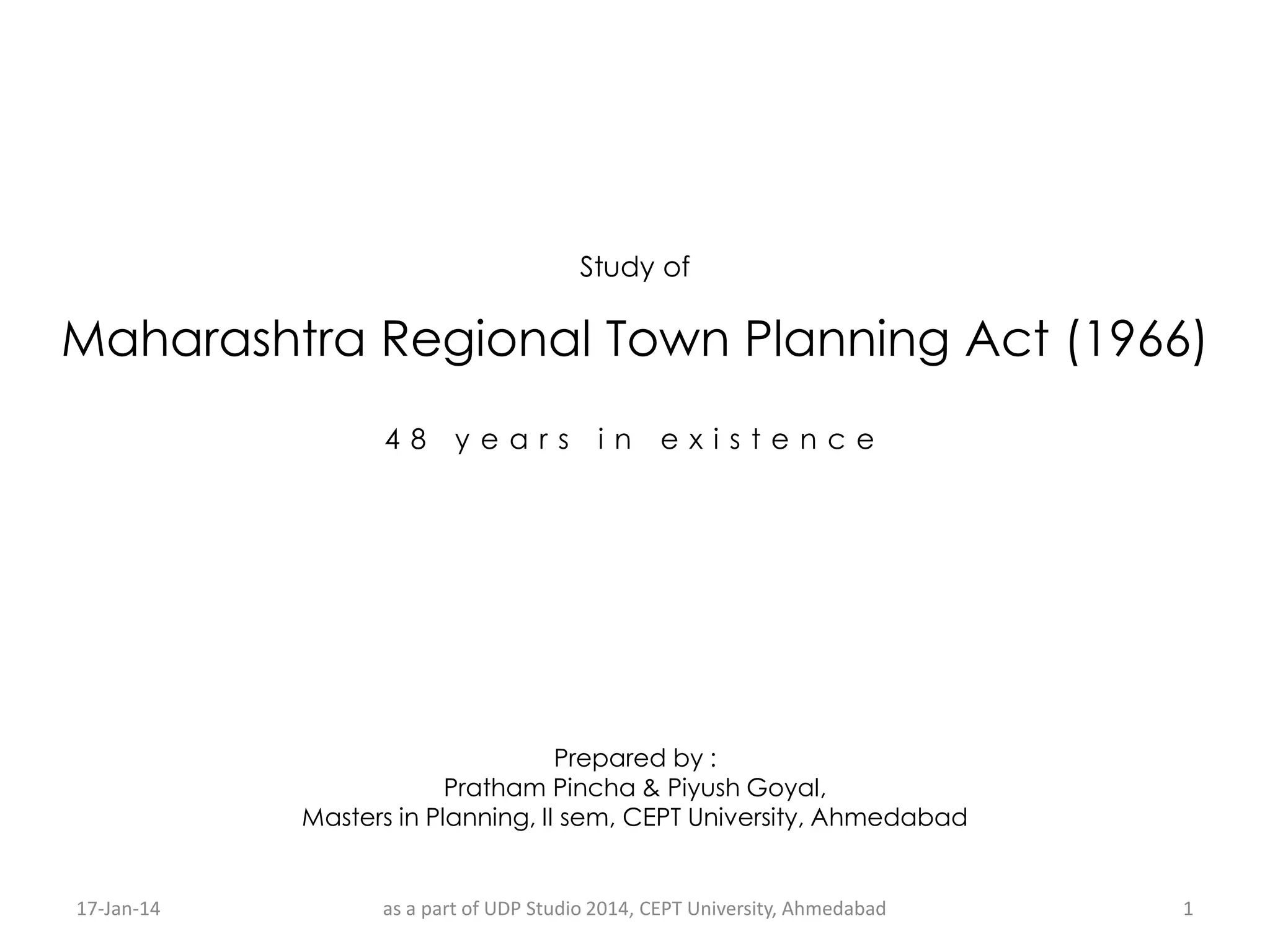 Study of

Maharashtra Regional Town Planning Act (1966)

48 years in existence

Prepared by :
Pratham Pincha & Piyush Goyal,
Masters in Planning, II sem, CEPT University, Ahmedabad

17-Jan-14

as a part of UDP Studio 2014, CEPT University, Ahmedabad

1